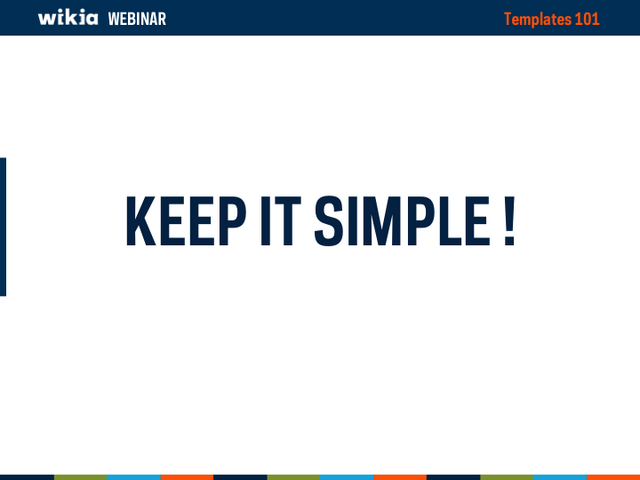 wikia WEBINAR

Templates 101

KEEP IT SIMPLE !